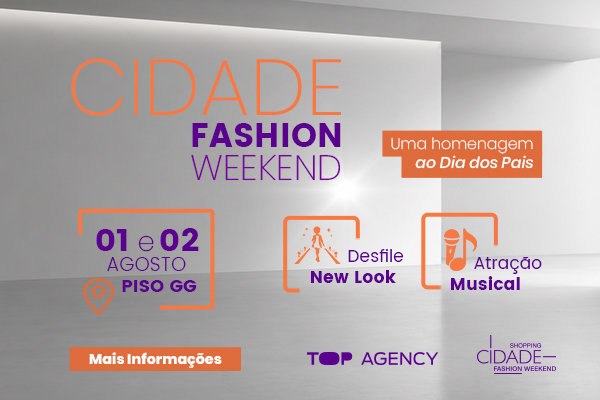 CIDADE
FASHION
WEEKEND

Uma homenagem
ao Dia dos Pais

01 e 02
AGOSTO
PISO GG

Desfile
New Look

Atração
Musical

Mais Informações

TOP AGENCY

SHOPPING
CIDADE
FASHION WEEKEND